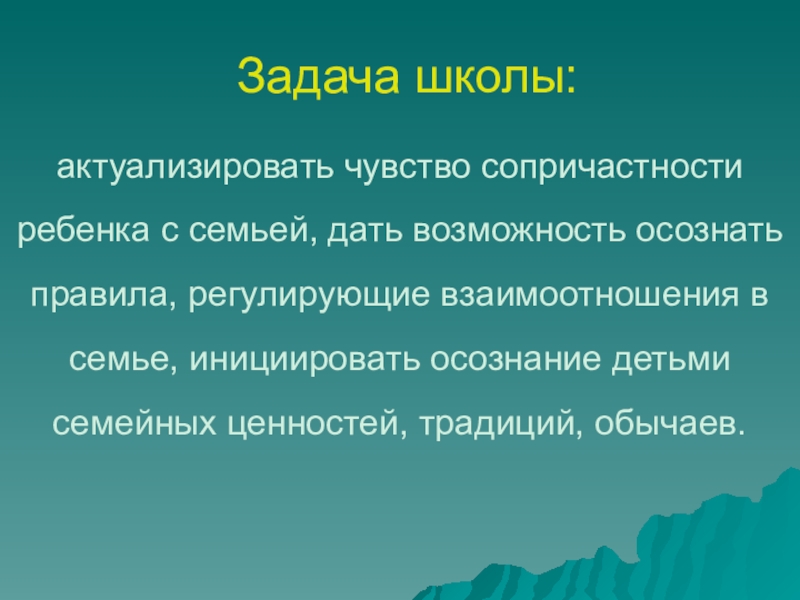 Задача школы:

актуализировать чувство сопричастности ребенка с семьей, дать возможность осознать правила, регулирующие взаимоотношения в семье, инициировать осознание детьми семейных ценностей, традиций, обычаев.